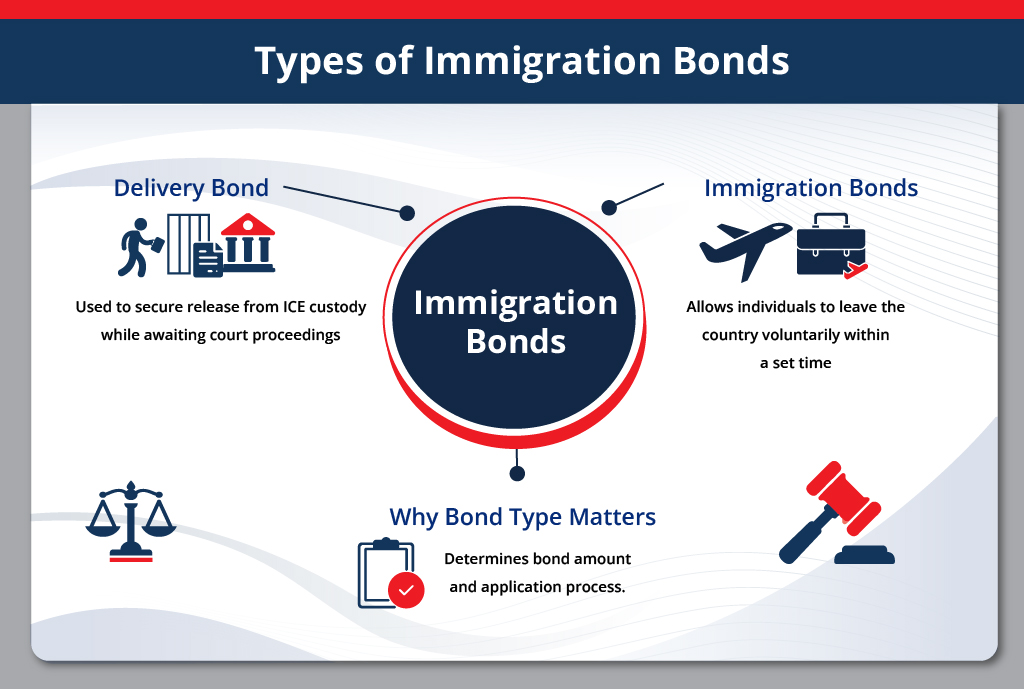 Types of Immigration Bonds

Delivery Bond

Used to secure release from ICE custody while awaiting court proceedings

Immigration Bonds

Immigration Bonds

Allows individuals to leave the country voluntarily within a set time

Why Bond Type Matters

Determines bond amount and application process.